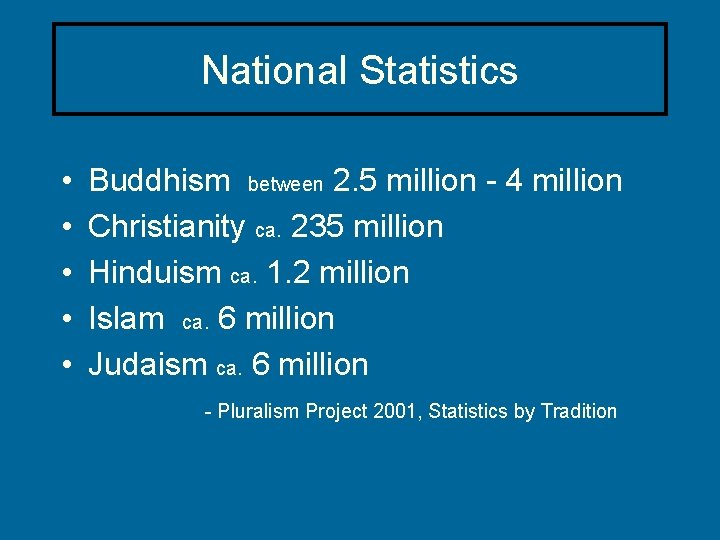 National Statistics

• Buddhism between 2.5 million - 4 million
• Christianity ca. 235 million
• Hinduism ca. 1.2 million
• Islam ca. 6 million
• Judaism ca. 6 million

- Pluralism Project 2001, Statistics by Tradition